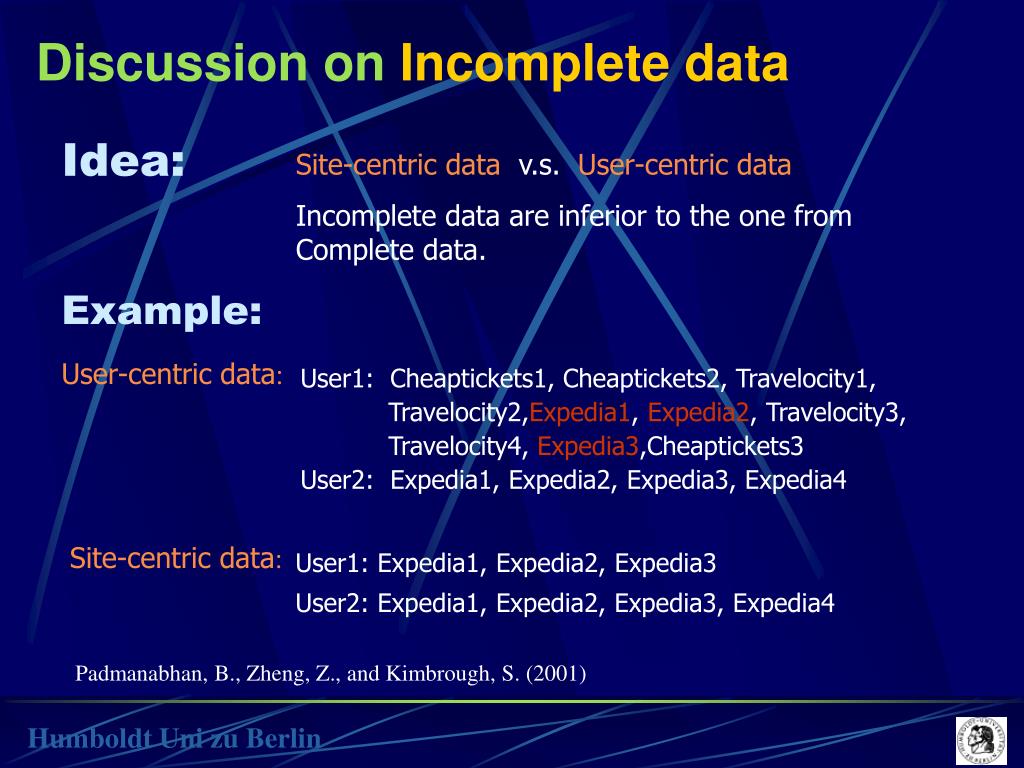 Discussion on Incomplete data

Idea:

Site-centric data v.s. User-centric data

Incomplete data are inferior to the one from Complete data.

Example:

User-centric data: User1: Cheaptickets1, Cheaptickets2, Travelocity1, Travelocity2,Expedia1, Expedia2, Travelocity3, Travelocity4, Expedia3,Cheaptickets3
User2: Expedia1, Expedia2, Expedia3, Expedia4

Site-centric data: User1: Expedia1, Expedia2, Expedia3
User2: Expedia1, Expedia2, Expedia3, Expedia4

Padmanabhan, B., Zheng, Z., and Kimbrough, S. (2001)

Humboldt Uni zu Berlin